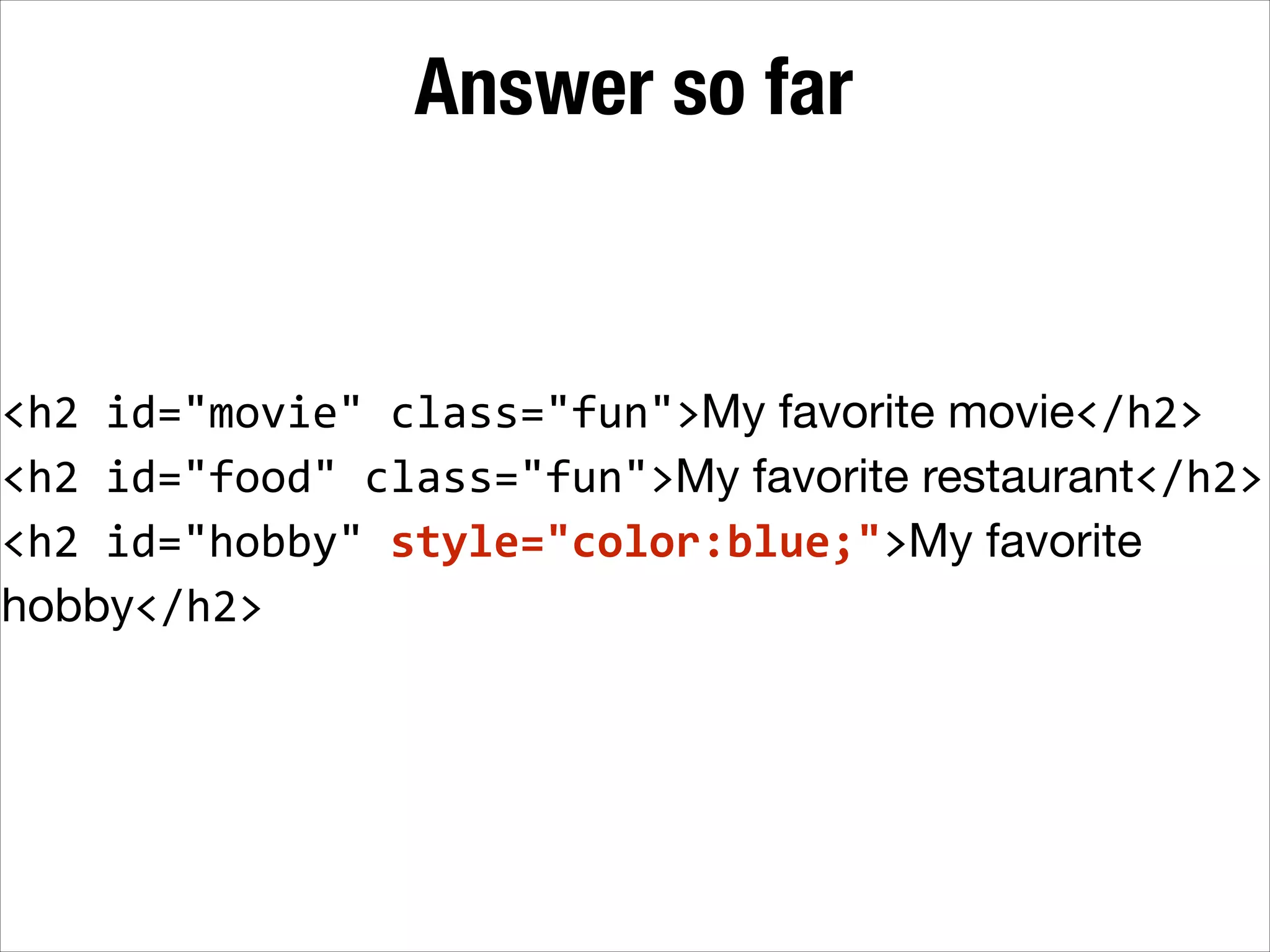 Answer so far

<h2 id="movie" class="fun">My favorite movie</h2>
<h2 id="food" class="fun">My favorite restaurant</h2>
<h2 id="hobby" style="color:blue;">My favorite hobby</h2>